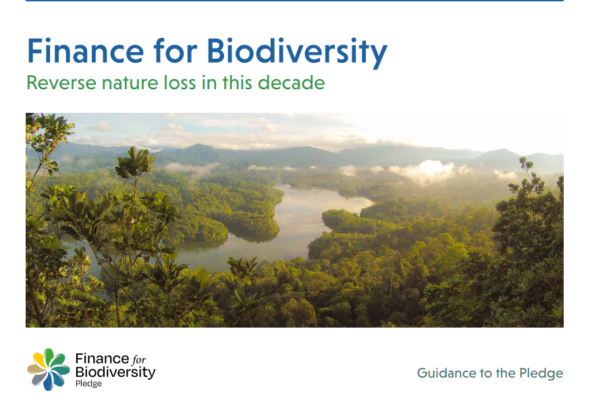 Finance for Biodiversity
Reverse nature loss in this decade

Finance for Biodiversity Pledge

Guidance to the Pledge